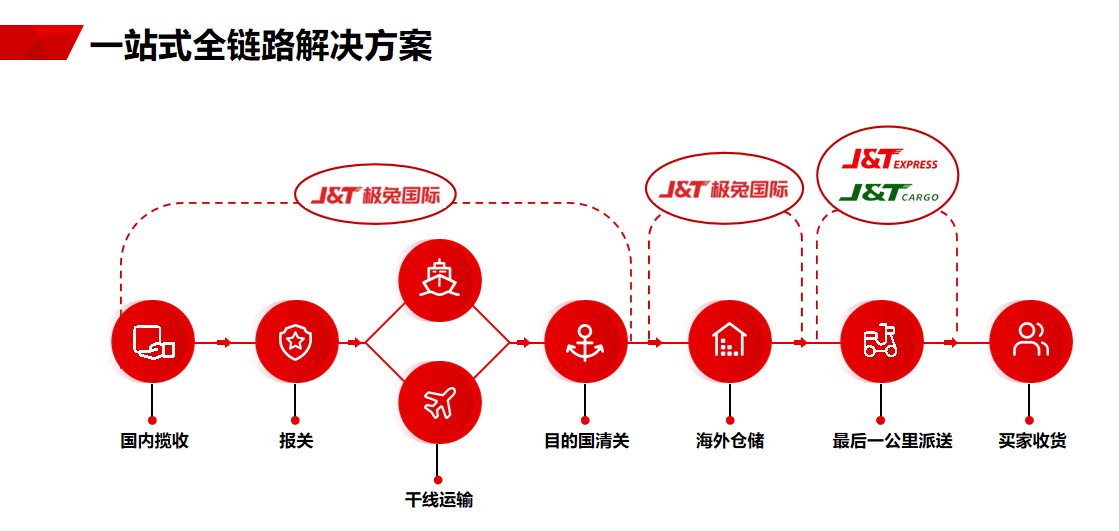 一站式全链路解决方案

J&T 极兔国际

J&T 极兔国际

J&T EXPRESS
J&T CARGO

国内揽收

报关

干线运输

目的国清关

海外仓储

最后一公里派送

买家收货